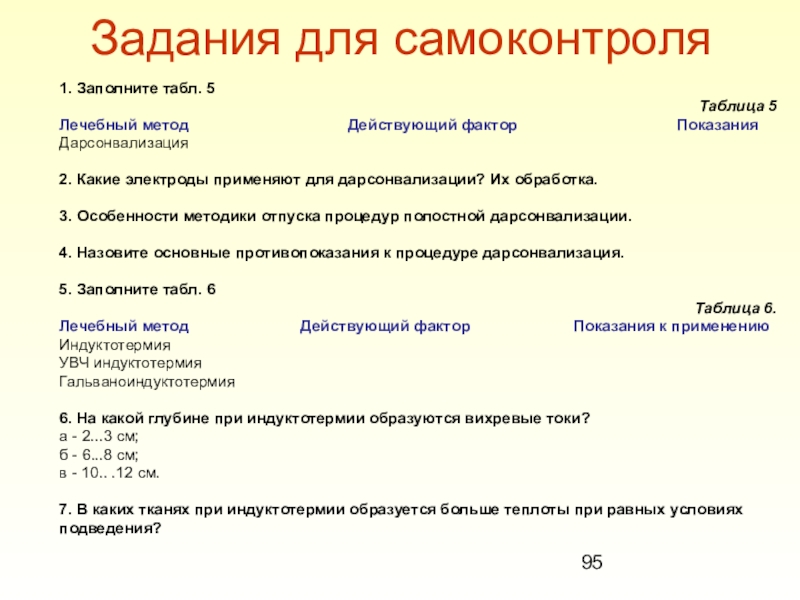 Задания для самоконтроля

1. Заполните табл. 5

Таблица 5

| Лечебный метод | Действующий фактор | Показания |
|---|---|---|
| Дарсонвализация | | |

2. Какие электроды применяют для дарсонвализации? Их обработка.

3. Особенности методики отпуска процедур полостной дарсонвализации.

4. Назовите основные противопоказания к процедуре дарсонвализация.

5. Заполните табл. 6

Таблица 6.

| Лечебный метод | Действующий фактор | Показания к применению |
|---|---|---|
| Индуктотермия | | |
| УВЧ индуктотермия | | |
| Гальваноиндуктотермия | | |

6. На какой глубине при индуктотермии образуются вихревые токи?
а - 2...3 см;
б - 6...8 см;
в - 10.. .12 см.

7. В каких тканях при индуктотермии образуется больше теплоты при равных условиях подведения?

95